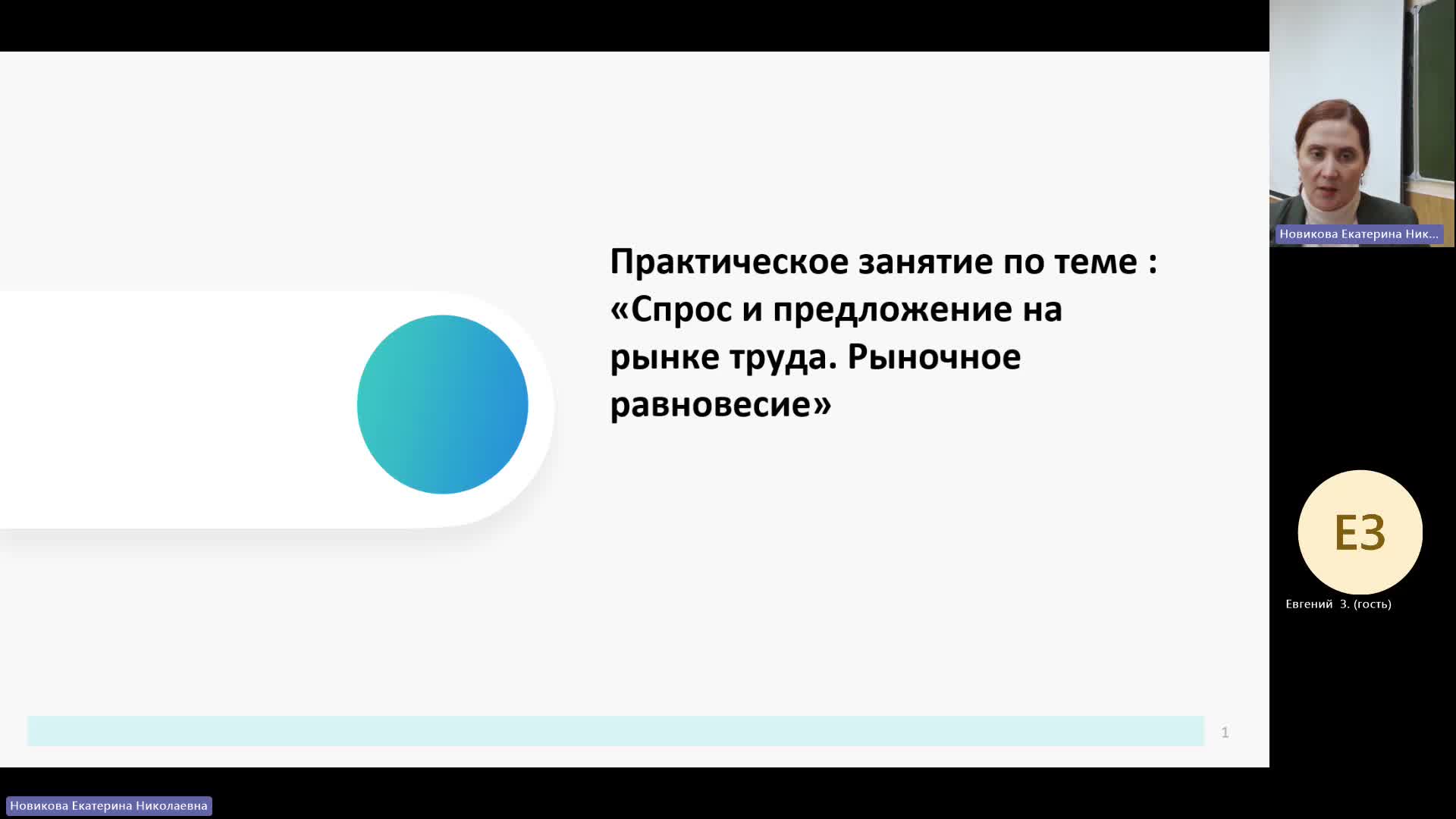 Практическое занятие по теме : «Спрос и предложение на рынке труда. Рыночное равновесие»

1

Новикова Екатерина Ник...

ЕЗ

Евгений З. (гость)

Новикова Екатерина Николаевна